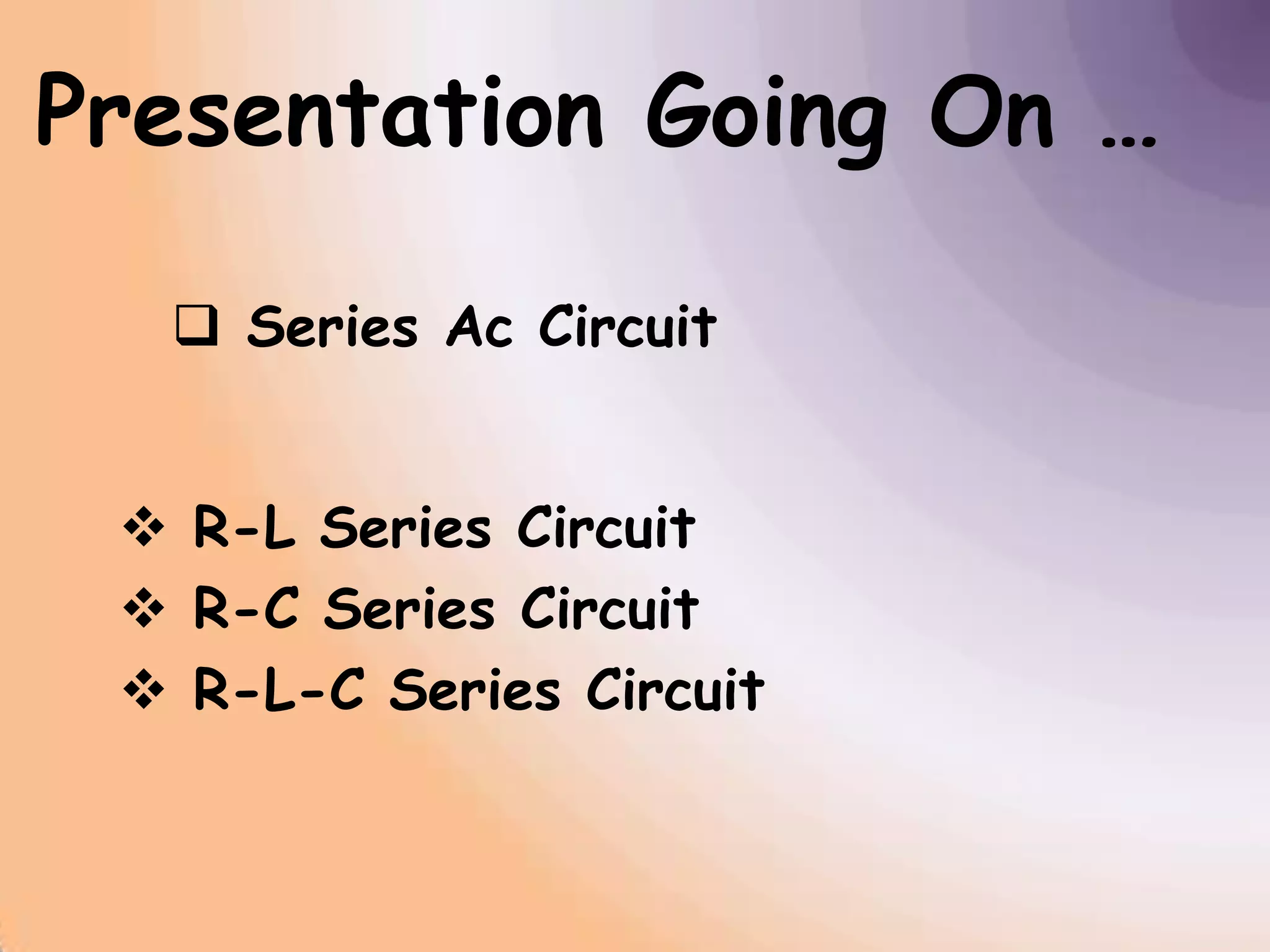 Presentation Going On …

❑ Series Ac Circuit

❖ R-L Series Circuit
❖ R-C Series Circuit
❖ R-L-C Series Circuit